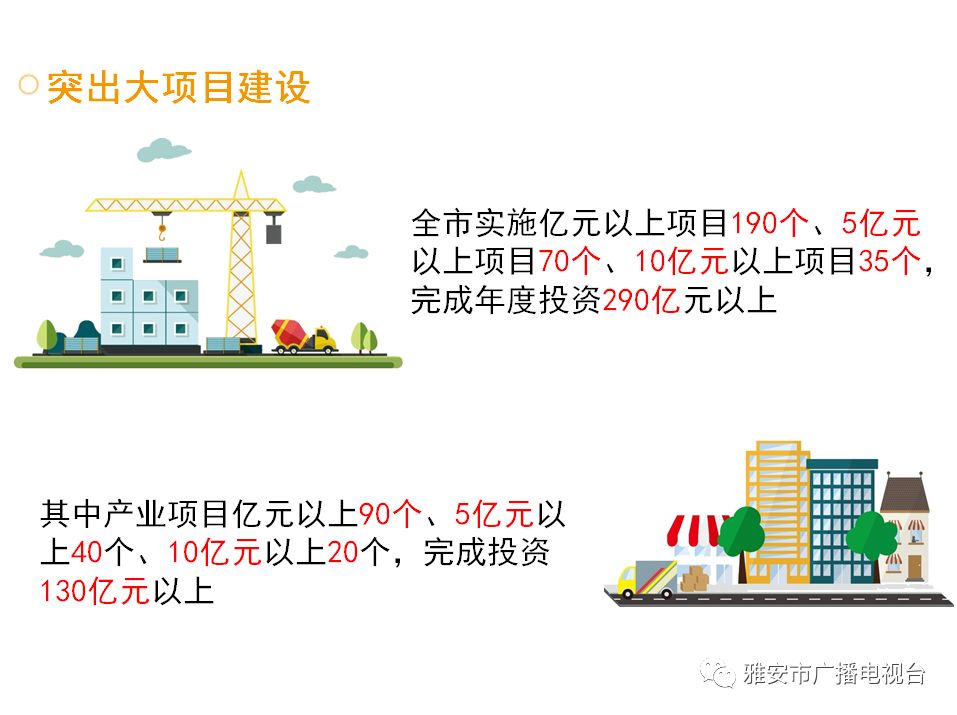 突出大项目建设

全市实施亿元以上项目190个、5亿元以上项目70个、10亿元以上项目35个，完成年度投资290亿元以上

其中产业项目亿元以上90个、5亿元以上40个、10亿元以上20个，完成投资130亿元以上

雅安市广播电视台